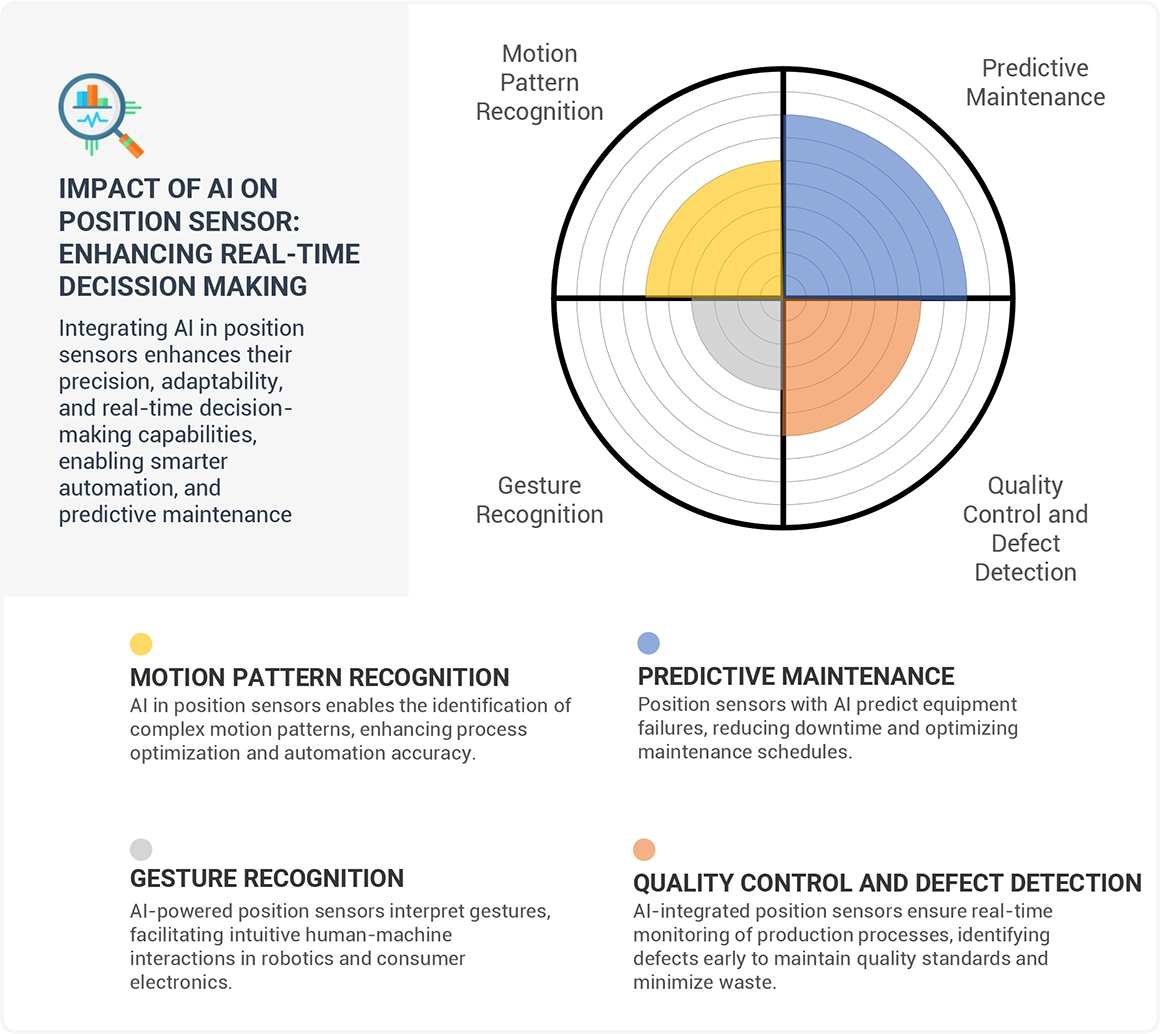 IMPACT OF AI ON POSITION SENSOR: ENHANCING REAL-TIME DECISSION MAKING

Integrating AI in position sensors enhances their precision, adaptability, and real-time decision-making capabilities, enabling smarter automation, and predictive maintenance

Motion Pattern Recognition

Predictive Maintenance

Gesture Recognition

Quality Control and Defect Detection

MOTION PATTERN RECOGNITION
AI in position sensors enables the identification of complex motion patterns, enhancing process optimization and automation accuracy.

PREDICTIVE MAINTENANCE
Position sensors with AI predict equipment failures, reducing downtime and optimizing maintenance schedules.

GESTURE RECOGNITION
AI-powered position sensors interpret gestures, facilitating intuitive human-machine interactions in robotics and consumer electronics.

QUALITY CONTROL AND DEFECT DETECTION
AI-integrated position sensors ensure real-time monitoring of production processes, identifying defects early to maintain quality standards and minimize waste.